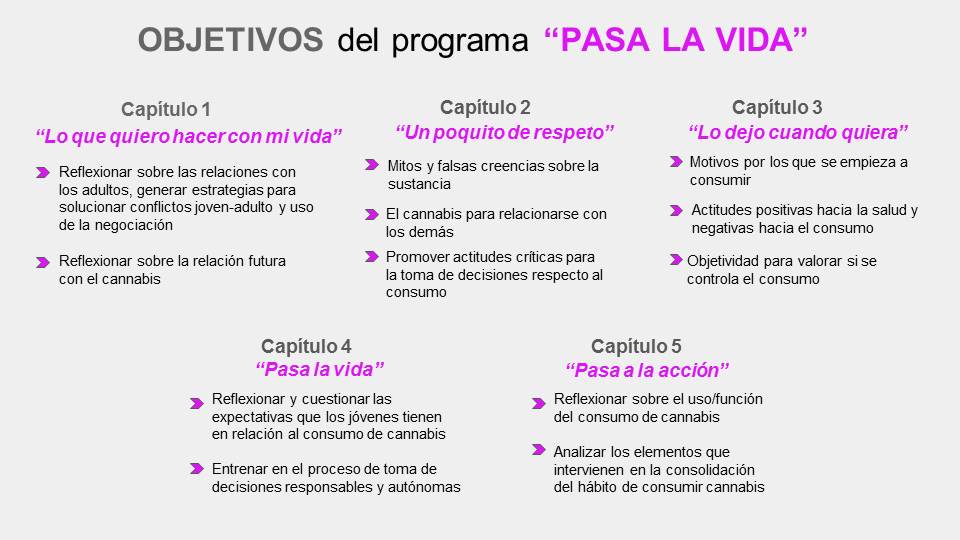 OBJETIVOS del programa “PASA LA VIDA”

Capítulo 1
“Lo que quiero hacer con mi vida”

Reflexionar sobre las relaciones con los adultos, generar estrategias para solucionar conflictos joven-adulto y uso de la negociación

Reflexionar sobre la relación futura con el cannabis

Capítulo 2
“Un poquito de respeto”

Mitos y falsas creencias sobre la sustancia

El cannabis para relacionarse con los demás

Promover actitudes críticas para la toma de decisiones respecto al consumo

Capítulo 3
“Lo dejo cuando quiera”

Motivos por los que se empieza a consumir

Actitudes positivas hacia la salud y negativas hacia el consumo

Objetividad para valorar si se controla el consumo

Capítulo 4
“Pasa la vida”

Reflexionar y cuestionar las expectativas que los jóvenes tienen en relación al consumo de cannabis

Entrenar en el proceso de toma de decisiones responsables y autónomas

Capítulo 5
“Pasa a la acción”

Reflexionar sobre el uso/función del consumo de cannabis

Analizar los elementos que intervienen en la consolidación del hábito de consumir cannabis